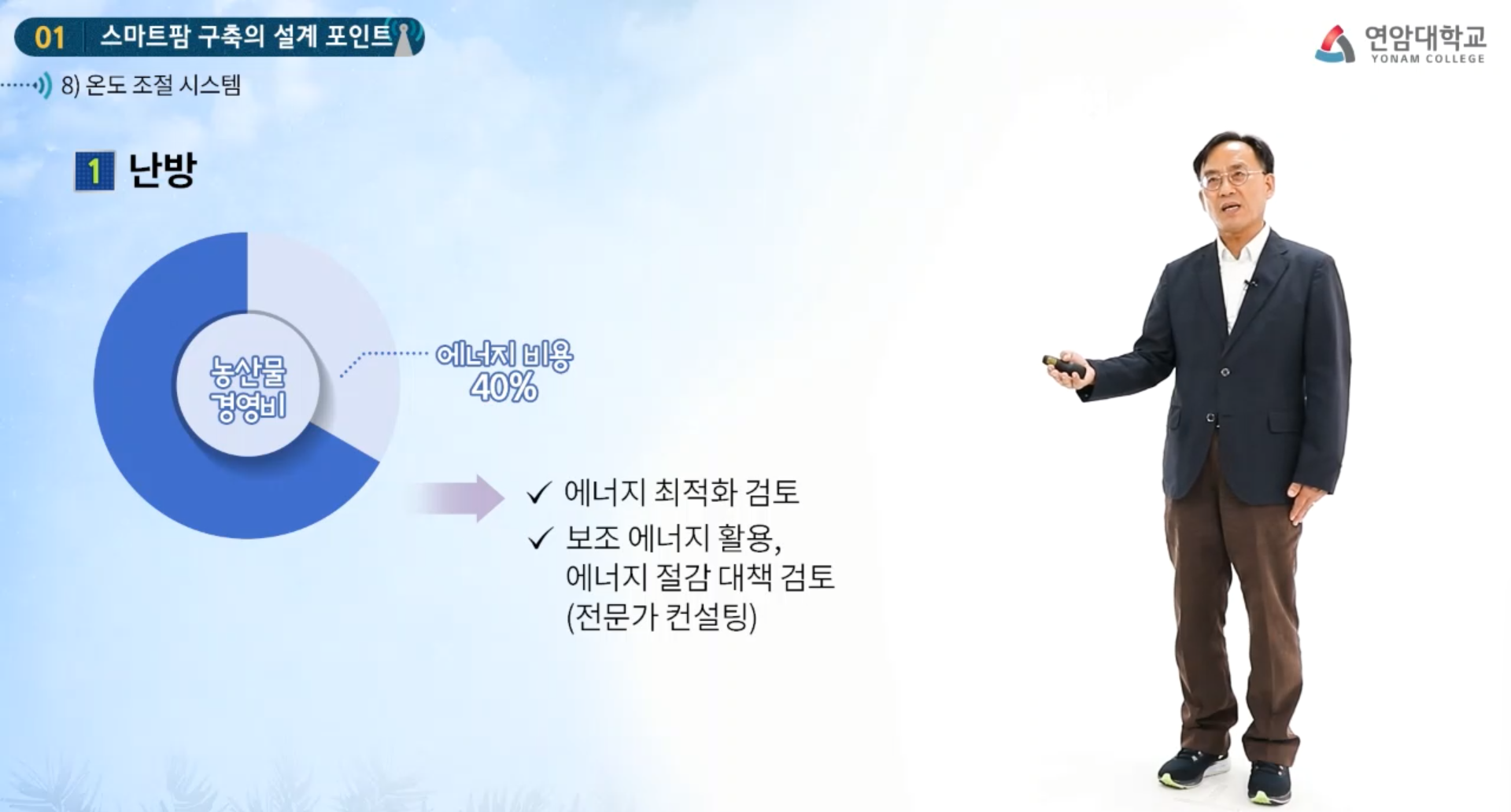 01 스마트팜 구축의 설계 포인트

연암대학교
YONAM COLLEGE

8) 온도 조절 시스템

1 난방

농산물 경영비

에너지 비용 40%

✓ 에너지 최적화 검토
✓ 보조 에너지 활용, 에너지 절감 대책 검토 (전문가 컨설팅)